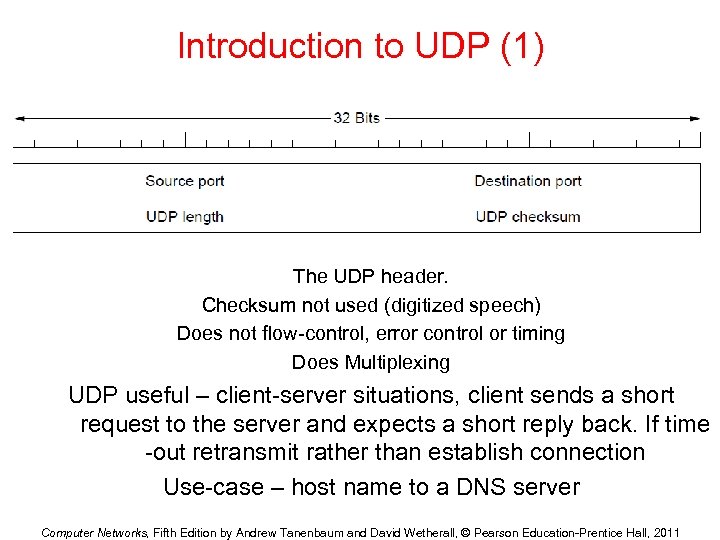 Introduction to UDP (1)

32 Bits

| Source port | Destination port |
|---|---|
| UDP length | UDP checksum |

The UDP header.
Checksum not used (digitized speech)
Does not flow-control, error control or timing
Does Multiplexing

UDP useful – client-server situations, client sends a short request to the server and expects a short reply back. If time -out retransmit rather than establish connection

Use-case – host name to a DNS server

Computer Networks, Fifth Edition by Andrew Tanenbaum and David Wetherall, © Pearson Education-Prentice Hall, 2011